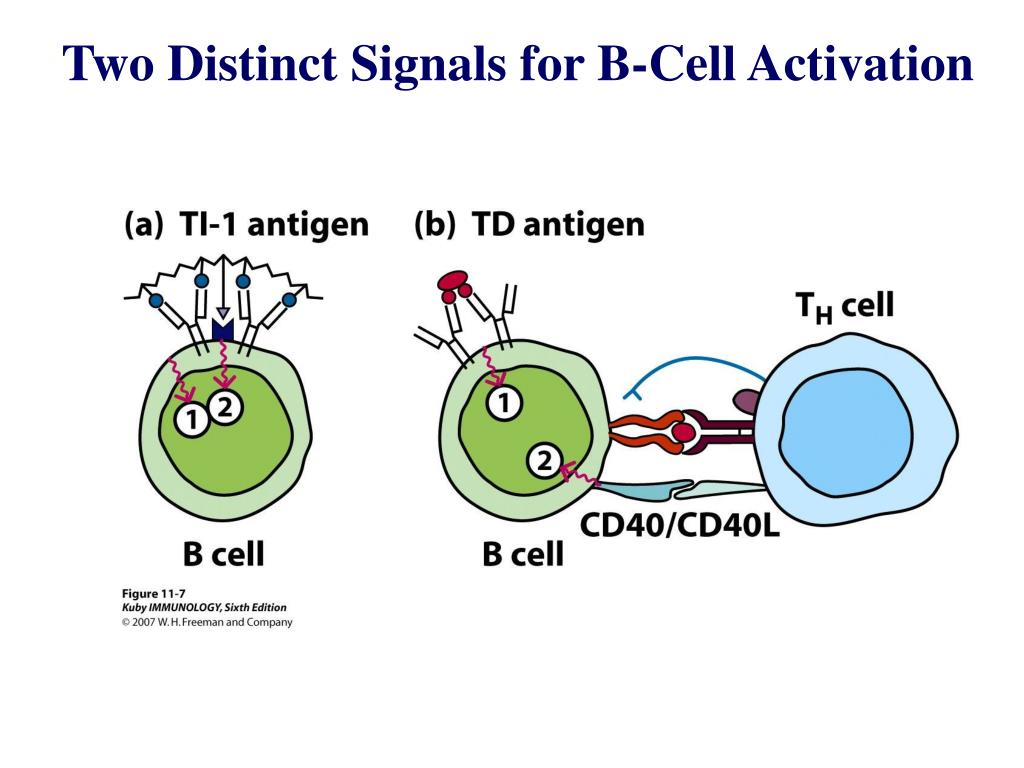 Two Distinct Signals for B-Cell Activation

(a) TI-1 antigen

1 2

B cell

(b) TD antigen

$T_H$ cell

1

2

CD40/CD40L

B cell

Figure 11-7
Kuby IMMUNOLOGY, Sixth Edition
© 2007 W. H. Freeman and Company